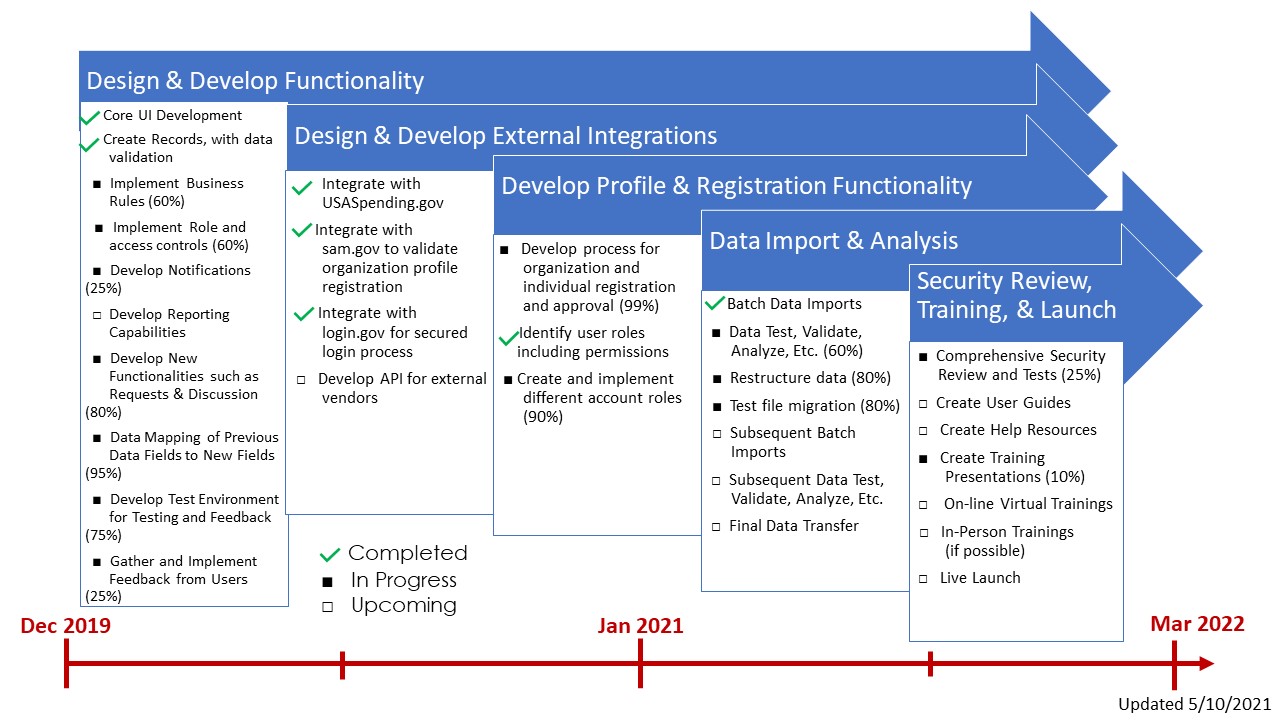 Design & Develop Functionality

✓ Core UI Development
✓ Create Records, with data validation
■ Implement Business Rules (60%)
■ Implement Role and access controls (60%)
■ Develop Notifications (25%)
□ Develop Reporting Capabilities
■ Develop New Functionalities such as Requests & Discussion (80%)
■ Data Mapping of Previous Data Fields to New Fields (95%)
■ Develop Test Environment for Testing and Feedback (75%)
■ Gather and Implement Feedback from Users (25%)

Design & Develop External Integrations

✓ Integrate with USASpending.gov
✓ Integrate with sam.gov to validate organization profile registration
✓ Integrate with login.gov for secured login process
□ Develop API for external vendors

Develop Profile & Registration Functionality

■ Develop process for organization and individual registration and approval (99%)
✓ Identify user roles including permissions
■ Create and implement different account roles (90%)

Data Import & Analysis

✓ Batch Data Imports
■ Data Test, Validate, Analyze, Etc. (60%)
■ Restructure data (80%)
■ Test file migration (80%)
□ Subsequent Batch Imports
□ Subsequent Data Test, Validate, Analyze, Etc.
□ Final Data Transfer

Security Review, Training, & Launch

■ Comprehensive Security Review and Tests (25%)
□ Create User Guides
□ Create Help Resources
■ Create Training Presentations (10%)
□ On-line Virtual Trainings
□ In-Person Trainings (if possible)
□ Live Launch

✓ Completed
■ In Progress
□ Upcoming

Dec 2019
Jan 2021
Mar 2022

Updated 5/10/2021